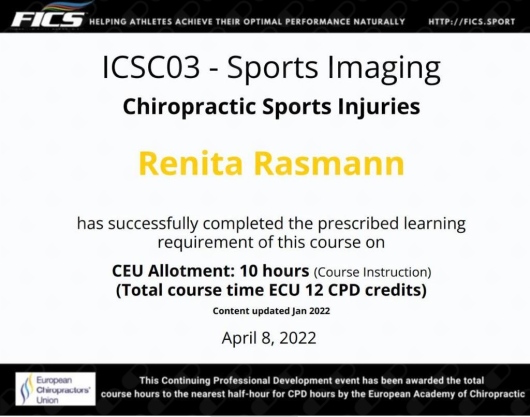 FICS HELPING ATHLETES ACHIEVE THEIR OPTIMAL PERFORMANCE NATURALLY HTTP://FICS.SPORT

ICSC03 - Sports Imaging

Chiropractic Sports Injuries

Renita Rasmann

has successfully completed the prescribed learning requirement of this course on

CEU Allotment: 10 hours (Course Instruction)
(Total course time ECU 12 CPD credits)

Content updated Jan 2022

April 8, 2022

European Chiropractors' Union

This Continuing Professional Development event has been awarded the total course hours to the nearest half-hour for CPD hours by the European Academy of Chiropractic